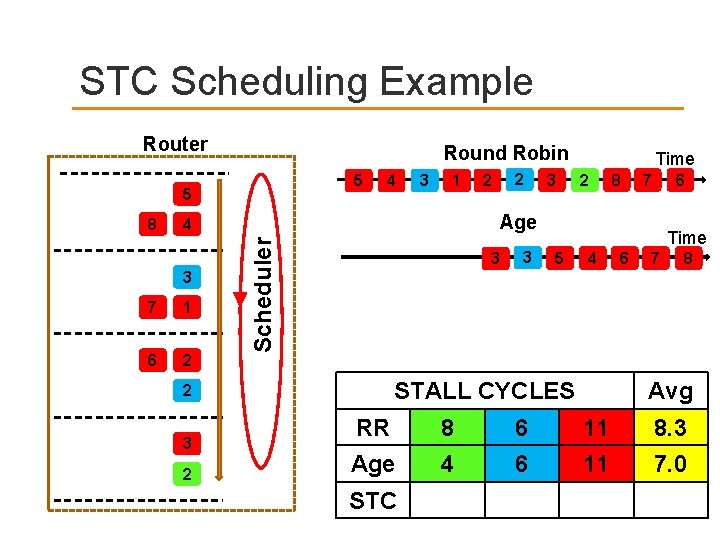 STC Scheduling Example

Router

5
8 4
3
7 1
6 2
2
3
2

Scheduler

Round Robin
Time
5 4 3 1 2 2 3 2 8 7 6

Age
Time
3 3 5 4 6 7 8

| STALL CYCLES | | | | Avg |
|---|---|---|---|---|
| RR | 8 | 6 | 11 | 8.3 |
| Age | 4 | 6 | 11 | 7.0 |
| STC | | | | |